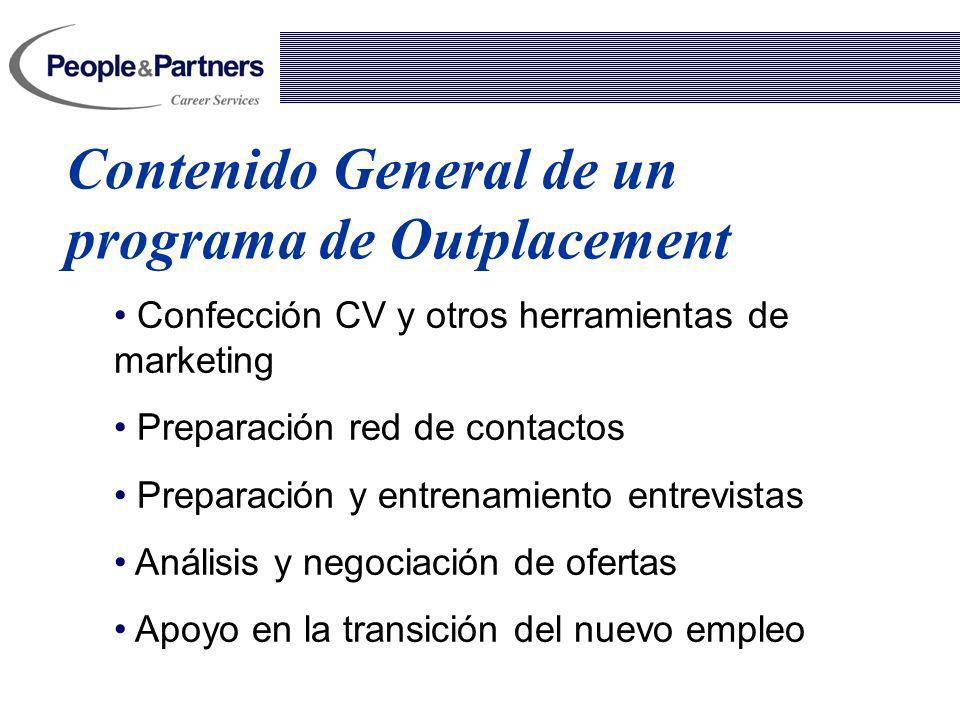 People&Partners
Career Services

Contenido General de un programa de Outplacement

• Confección CV y otros herramientas de marketing

• Preparación red de contactos

• Preparación y entrenamiento entrevistas

• Análisis y negociación de ofertas

• Apoyo en la transición del nuevo empleo